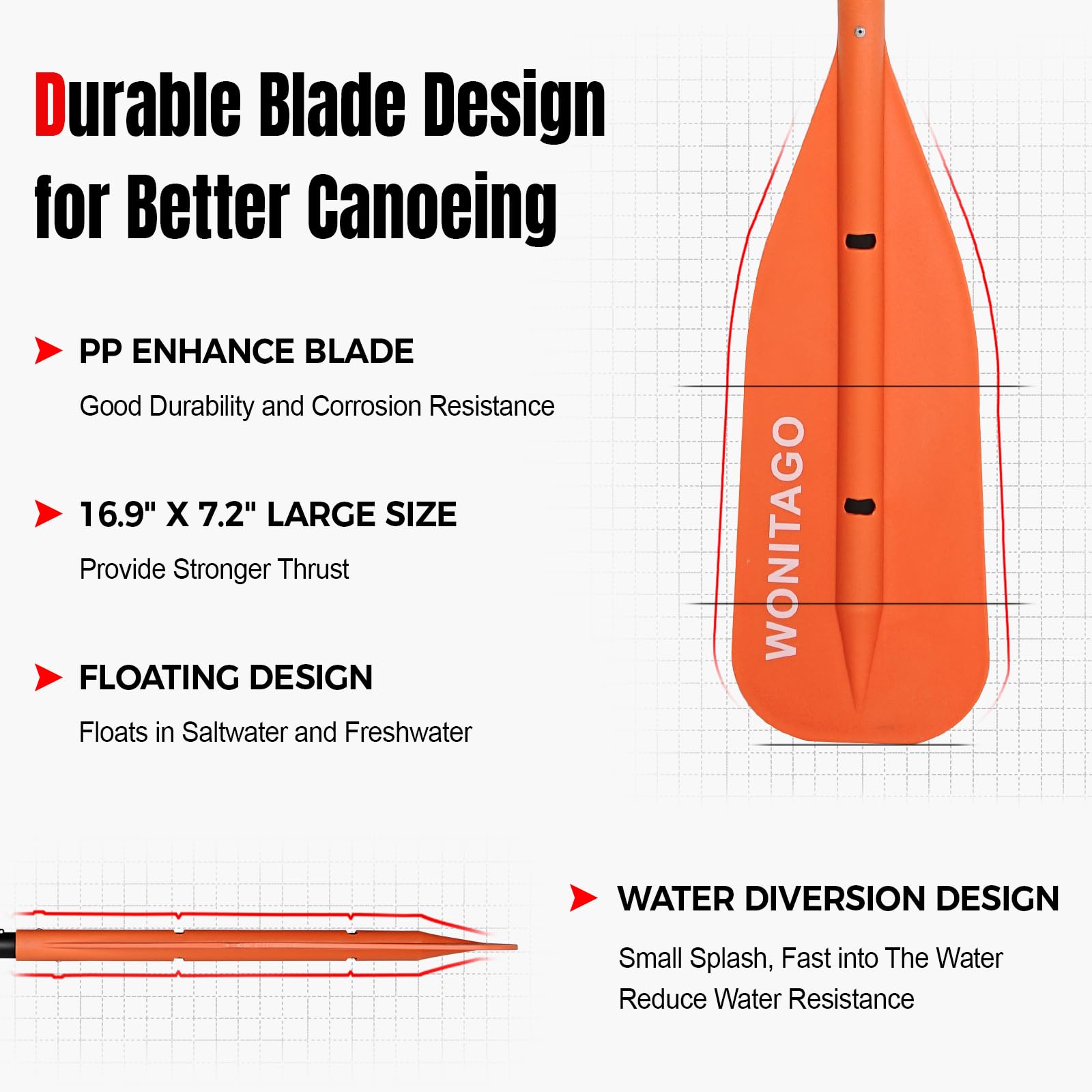 Durable Blade Design for Better Canoeing

PP ENHANCE BLADE

Good Durability and Corrosion Resistance

16.9" X 7.2" LARGE SIZE

Provide Stronger Thrust

FLOATING DESIGN

Floats in Saltwater and Freshwater

WONITAGO

WATER DIVERSION DESIGN

Small Splash, Fast into The Water
Reduce Water Resistance